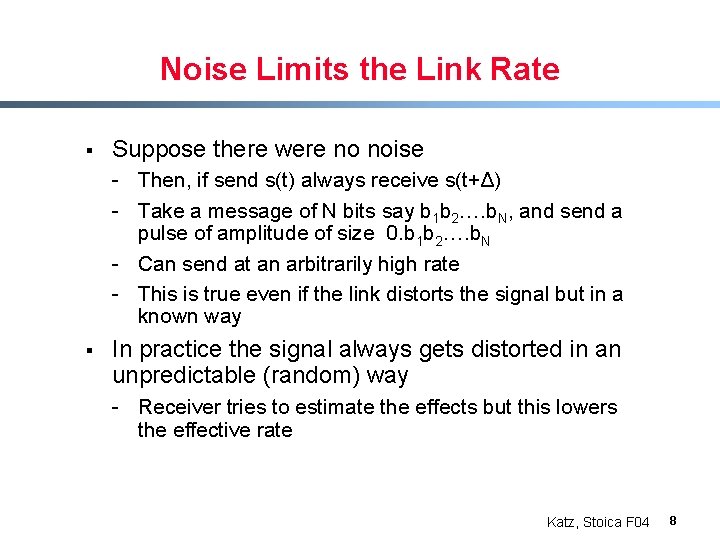 Noise Limits the Link Rate

▪ Suppose there were no noise

- Then, if send s(t) always receive s(t+Δ)

- Take a message of N bits say $b_1b_2….b_N$, and send a pulse of amplitude of size $0.b_1b_2….b_N$

- Can send at an arbitrarily high rate

- This is true even if the link distorts the signal but in a known way

▪ In practice the signal always gets distorted in an unpredictable (random) way

- Receiver tries to estimate the effects but this lowers the effective rate

Katz, Stoica F04 8